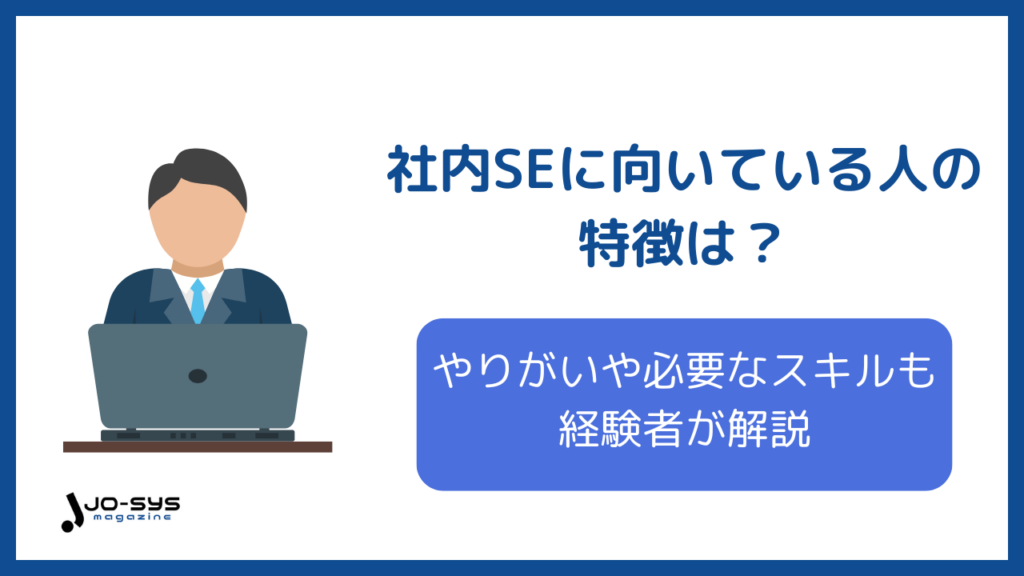 社内SEに向いている人の特徴は？

やりがいや必要なスキルも経験者が解説

JO-SYS magazine